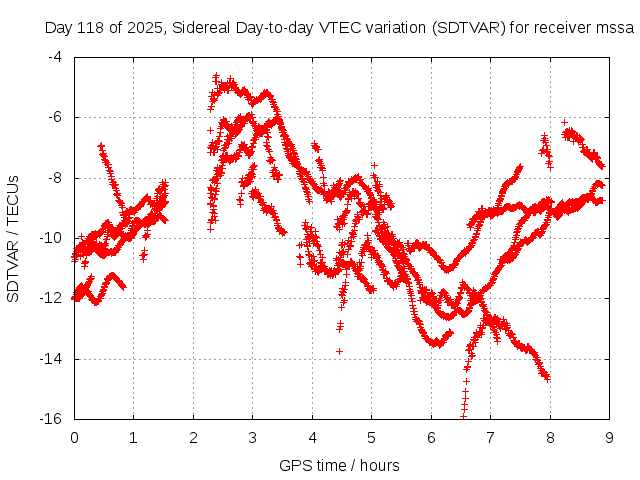 Day 118 of 2025, Sidereal Day-to-day VTEC variation (SDTVAR) for receiver mssa

SDTVAR / TECUs

-4
-6
-8
-10
-12
-14
-16

0 1 2 3 4 5 6 7 8 9

GPS time / hours